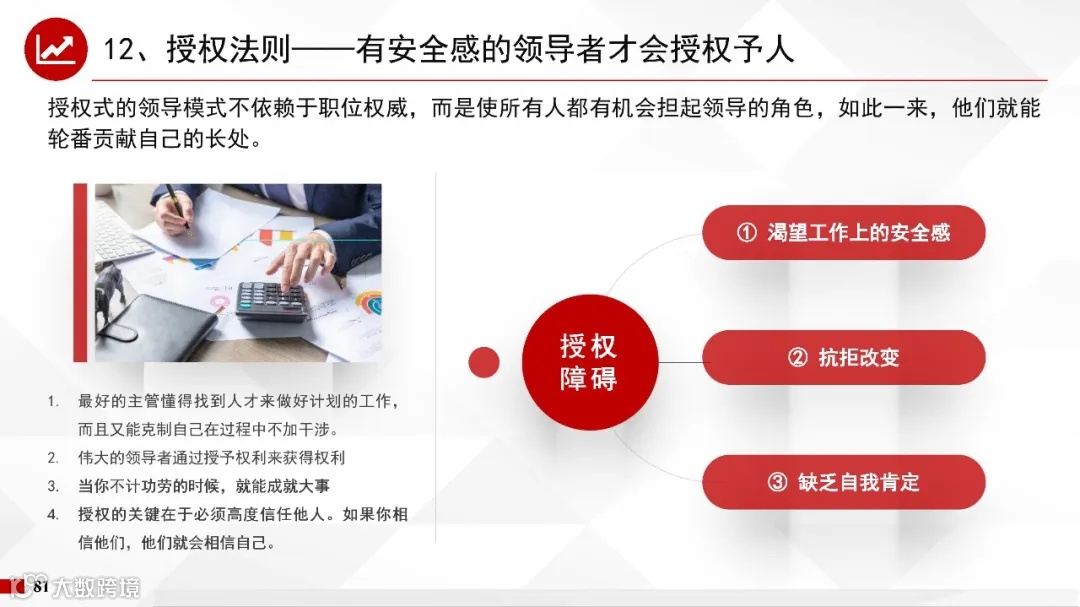 12、授权法则——有安全感的领导者才会授权予人

授权式的领导模式不依赖于职位权威，而是使所有人都有机会担起领导的角色，如此一来，他们就能轮番贡献自己的长处。

1. 最好的主管懂得找到人才来做好计划的工作，而且又能克制自己在过程中不加干涉。
2. 伟大的领导者通过授予权利来获得权利
3. 当你不计功劳的时候，就能成就大事
4. 授权的关键在于必须高度信任他人。如果你相信他们，他们就会相信自己。

授权障碍

① 渴望工作上的安全感

② 抗拒改变

③ 缺乏自我肯定

81

大数跨境